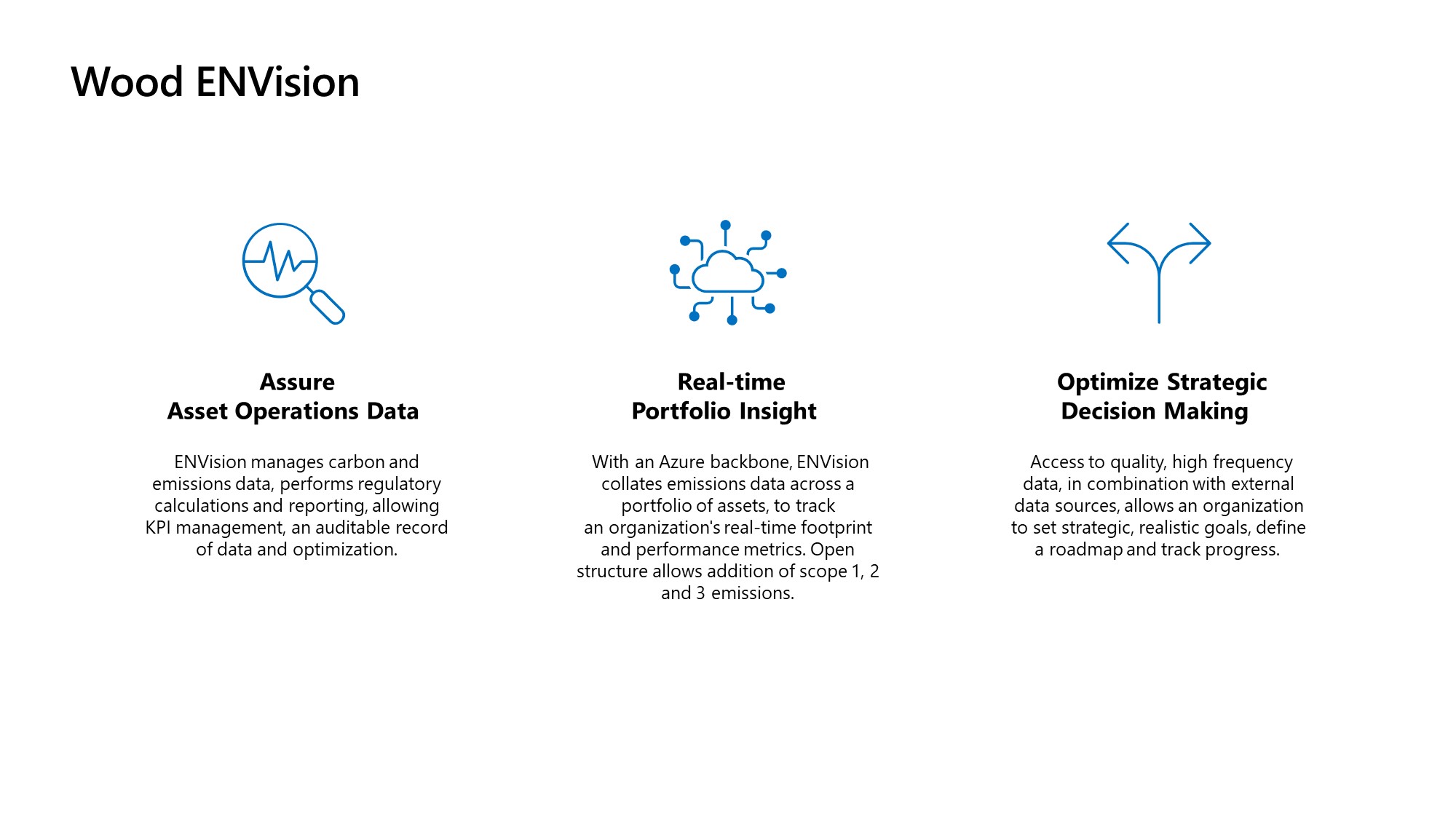 Wood ENVision

Assure
Asset Operations Data

ENVision manages carbon and emissions data, performs regulatory calculations and reporting, allowing KPI management, an auditable record of data and optimization.

Real-time
Portfolio Insight

With an Azure backbone, ENVision collates emissions data across a portfolio of assets, to track an organization's real-time footprint and performance metrics. Open structure allows addition of scope 1, 2 and 3 emissions.

Optimize Strategic
Decision Making

Access to quality, high frequency data, in combination with external data sources, allows an organization to set strategic, realistic goals, define a roadmap and track progress.